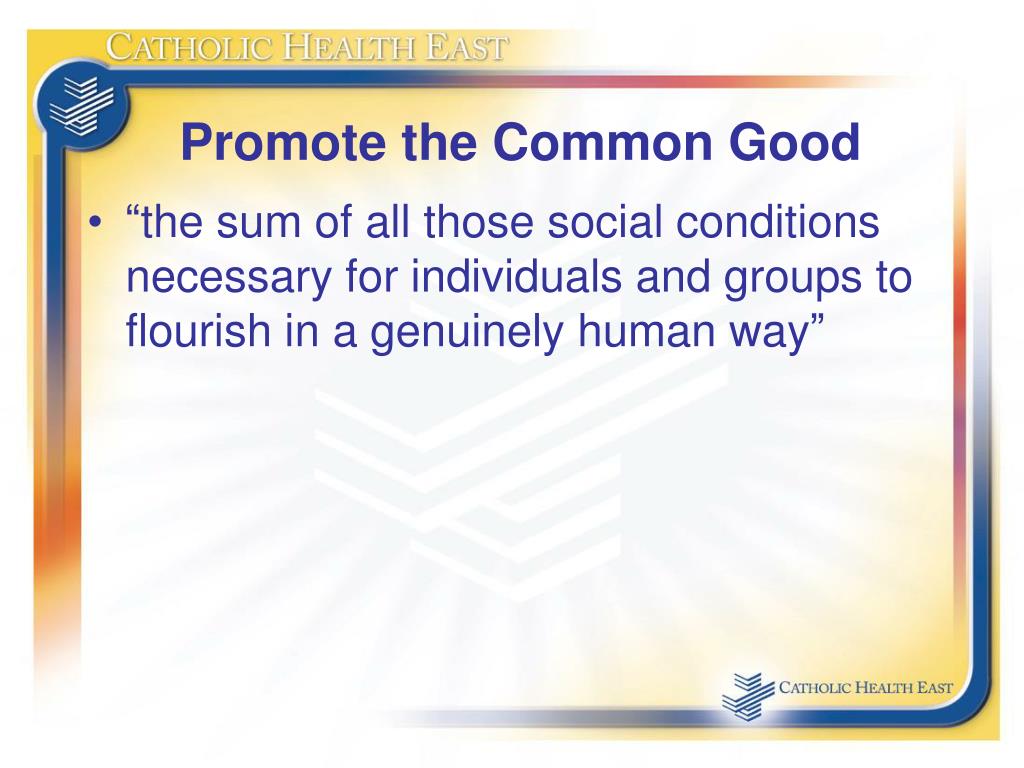 CATHOLIC HEALTH EAST

Promote the Common Good

• “the sum of all those social conditions necessary for individuals and groups to flourish in a genuinely human way”

CATHOLIC HEALTH EAST